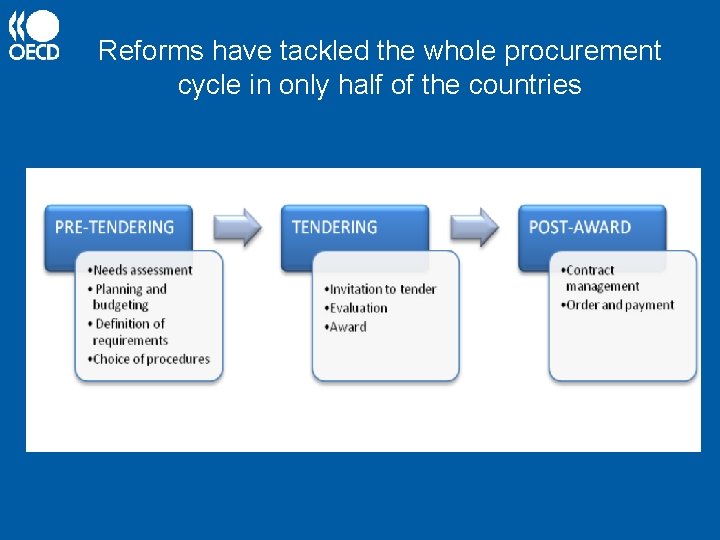 OECD

Reforms have tackled the whole procurement cycle in only half of the countries

PRE-TENDERING

• Needs assessment
• Planning and budgeting
• Definition of requirements
• Choice of procedures

TENDERING

• Invitation to tender
• Evaluation
• Award

POST-AWARD

• Contract management
• Order and payment